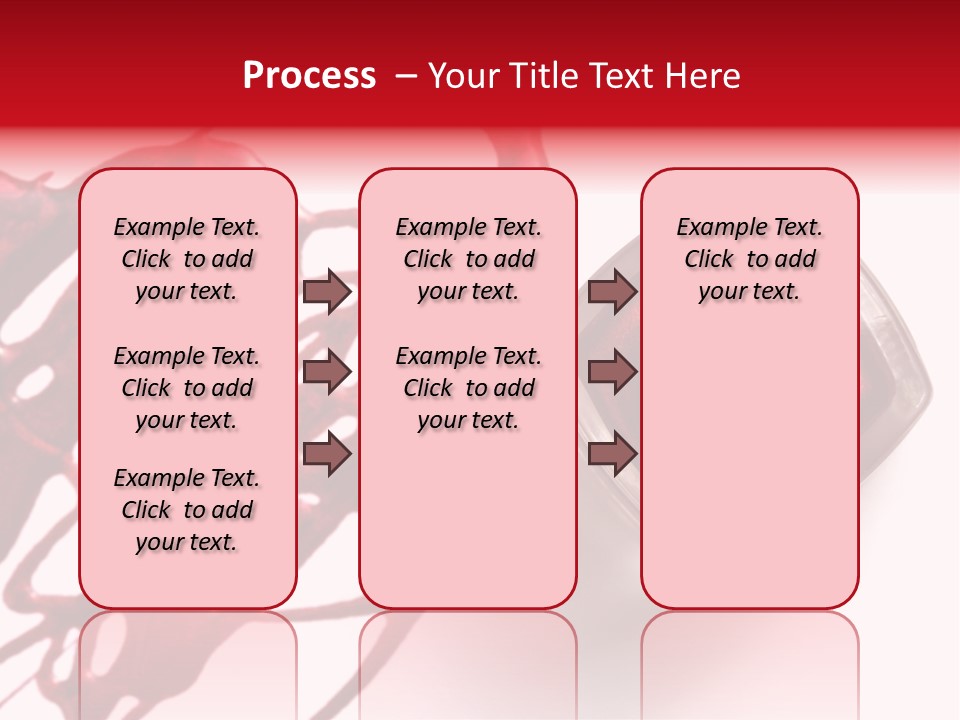 Process – Your Title Text Here

Example Text. Click to add your text.

Example Text. Click to add your text.

Example Text. Click to add your text.

Example Text. Click to add your text.

Example Text. Click to add your text.

Example Text. Click to add your text.